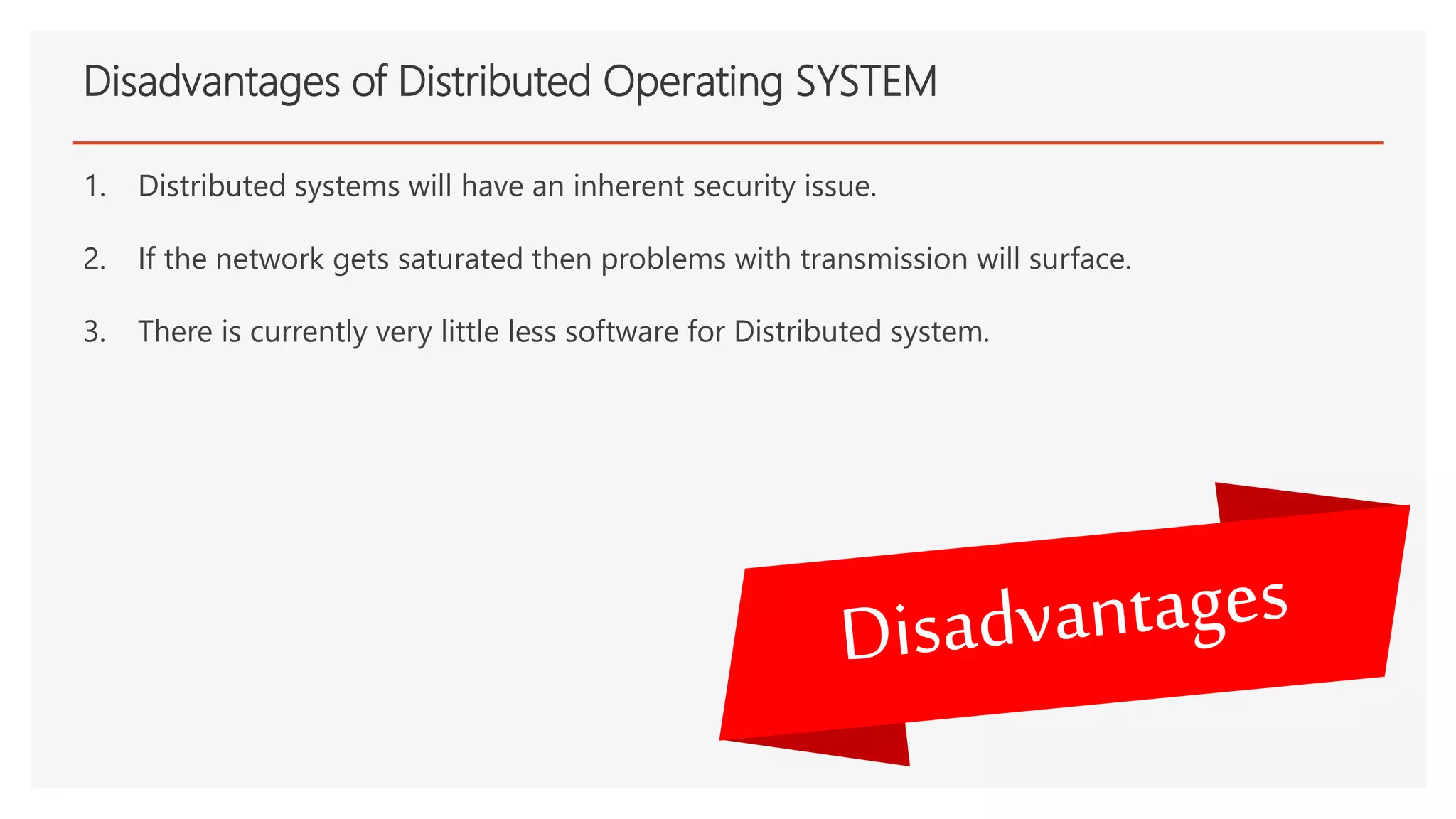 Disadvantages of Distributed Operating SYSTEM

1. Distributed systems will have an inherent security issue.

2. If the network gets saturated then problems with transmission will surface.

3. There is currently very little less software for Distributed system.

Disadvantages